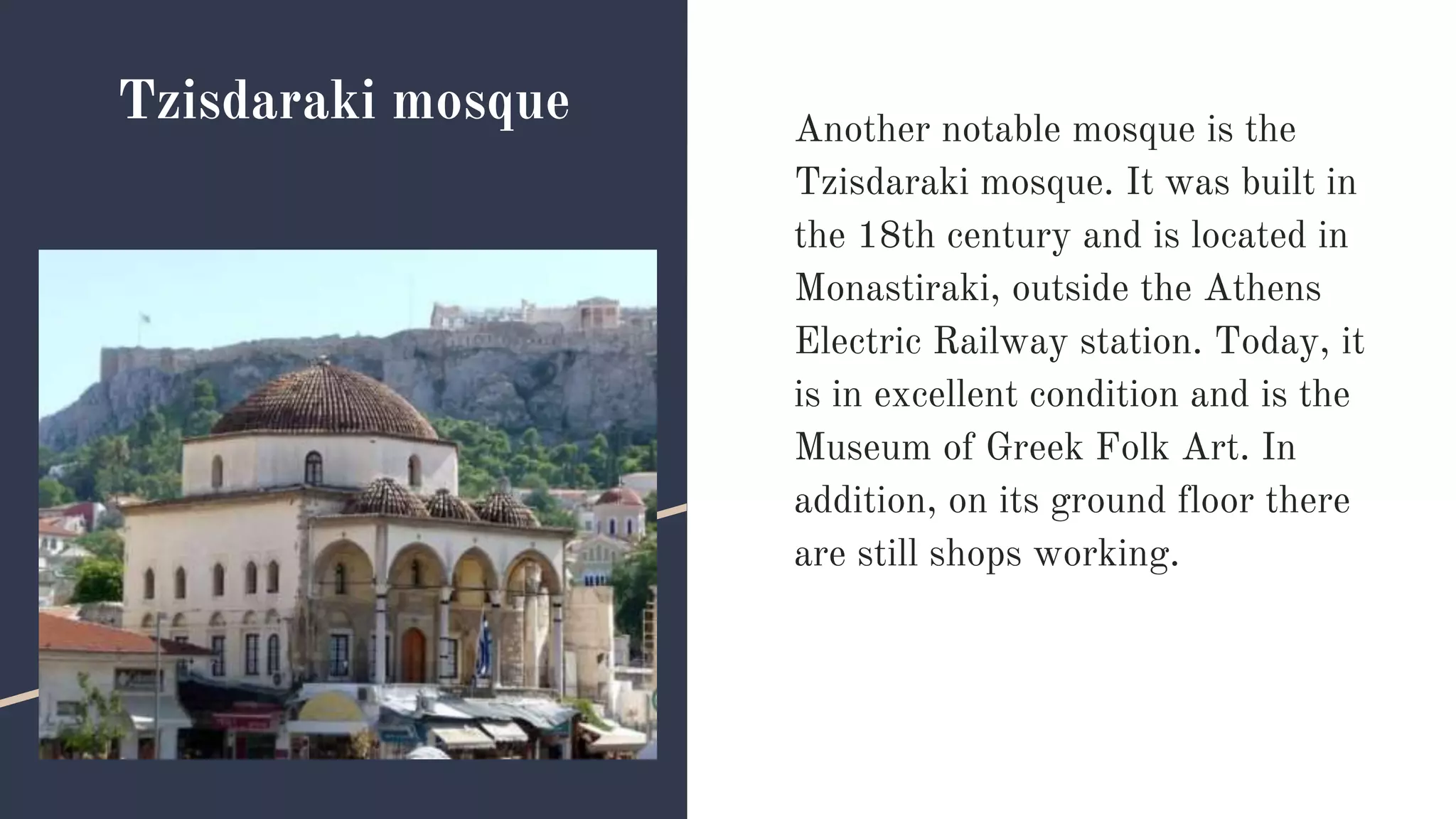 Tzisdaraki mosque

Another notable mosque is the Tzisdaraki mosque. It was built in the 18th century and is located in Monastiraki, outside the Athens Electric Railway station. Today, it is in excellent condition and is the Museum of Greek Folk Art. In addition, on its ground floor there are still shops working.